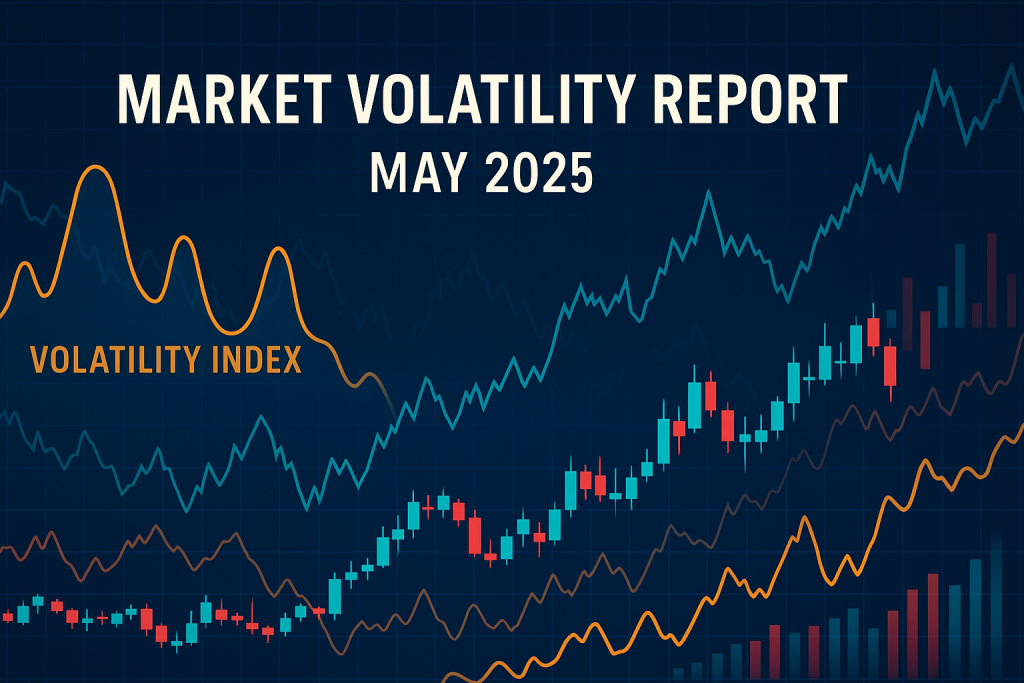 MARKET VOLATILITY REPORT
MAY 2025

VOLATILITY INDEX